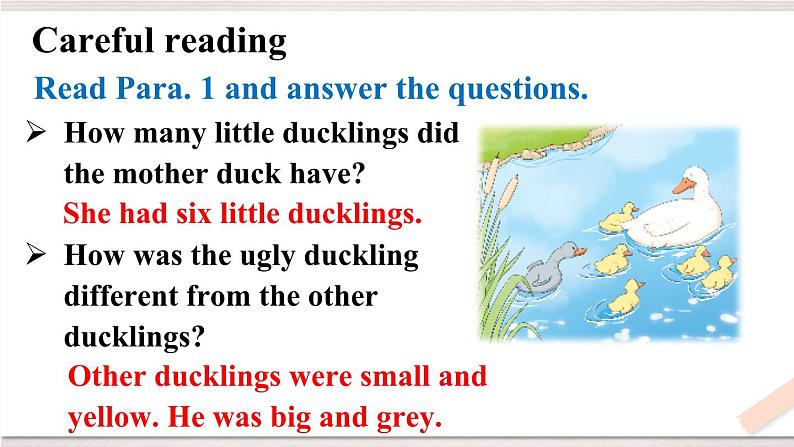 Careful reading

Read Para. 1 and answer the questions.

➢ How many little ducklings did the mother duck have?

She had six little ducklings.

➢ How was the ugly duckling different from the other ducklings?

Other ducklings were small and yellow. He was big and grey.